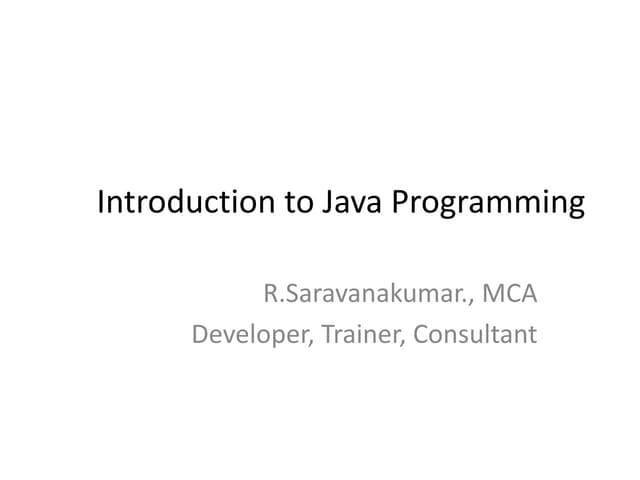 Introduction to Java Programming

R.Saravanakumar., MCA
Developer, Trainer, Consultant